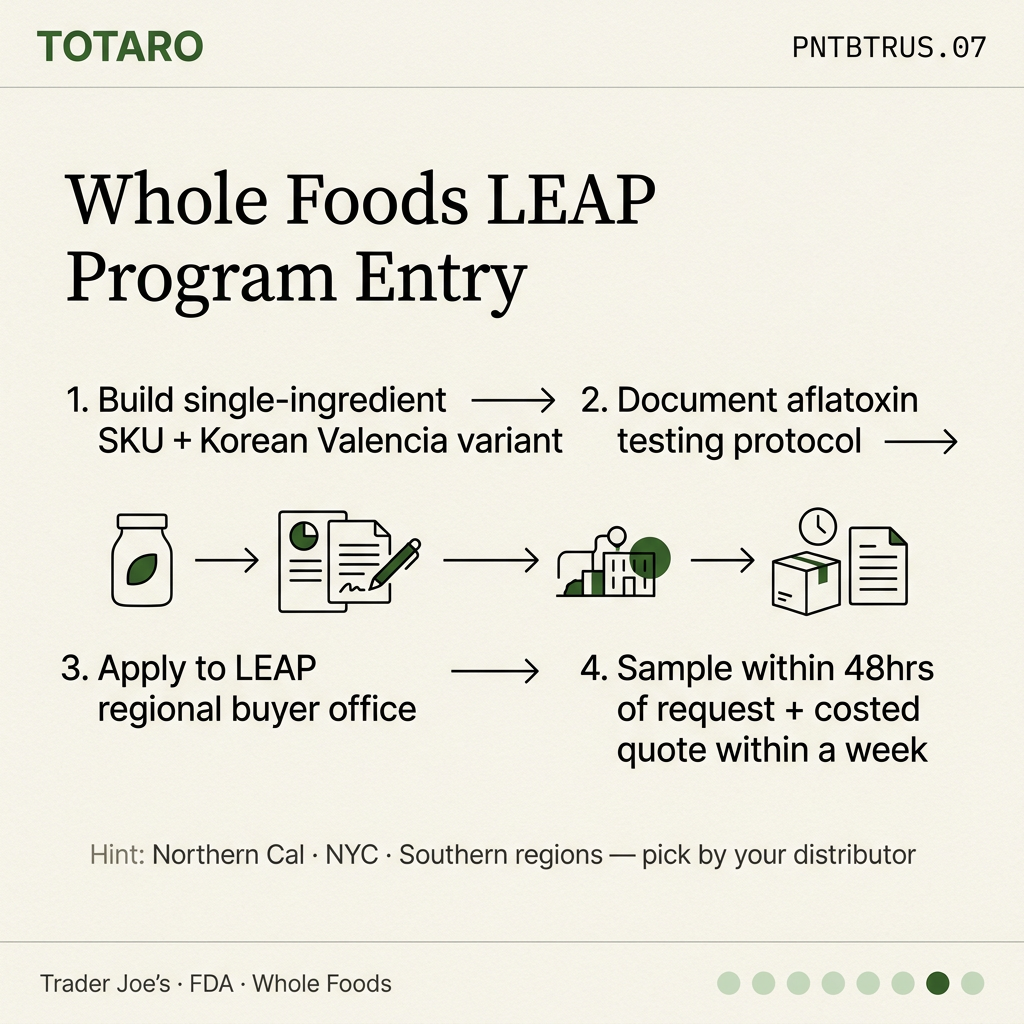 TOTARO

PNTBTRUS.07

Whole Foods LEAP Program Entry

1. Build single-ingredient SKU + Korean Valencia variant

2. Document aflatoxin testing protocol

3. Apply to LEAP regional buyer office

4. Sample within 48hrs of request + costed quote within a week

Hint: Northern Cal · NYC · Southern regions — pick by your distributor

Trader Joe's · FDA · Whole Foods